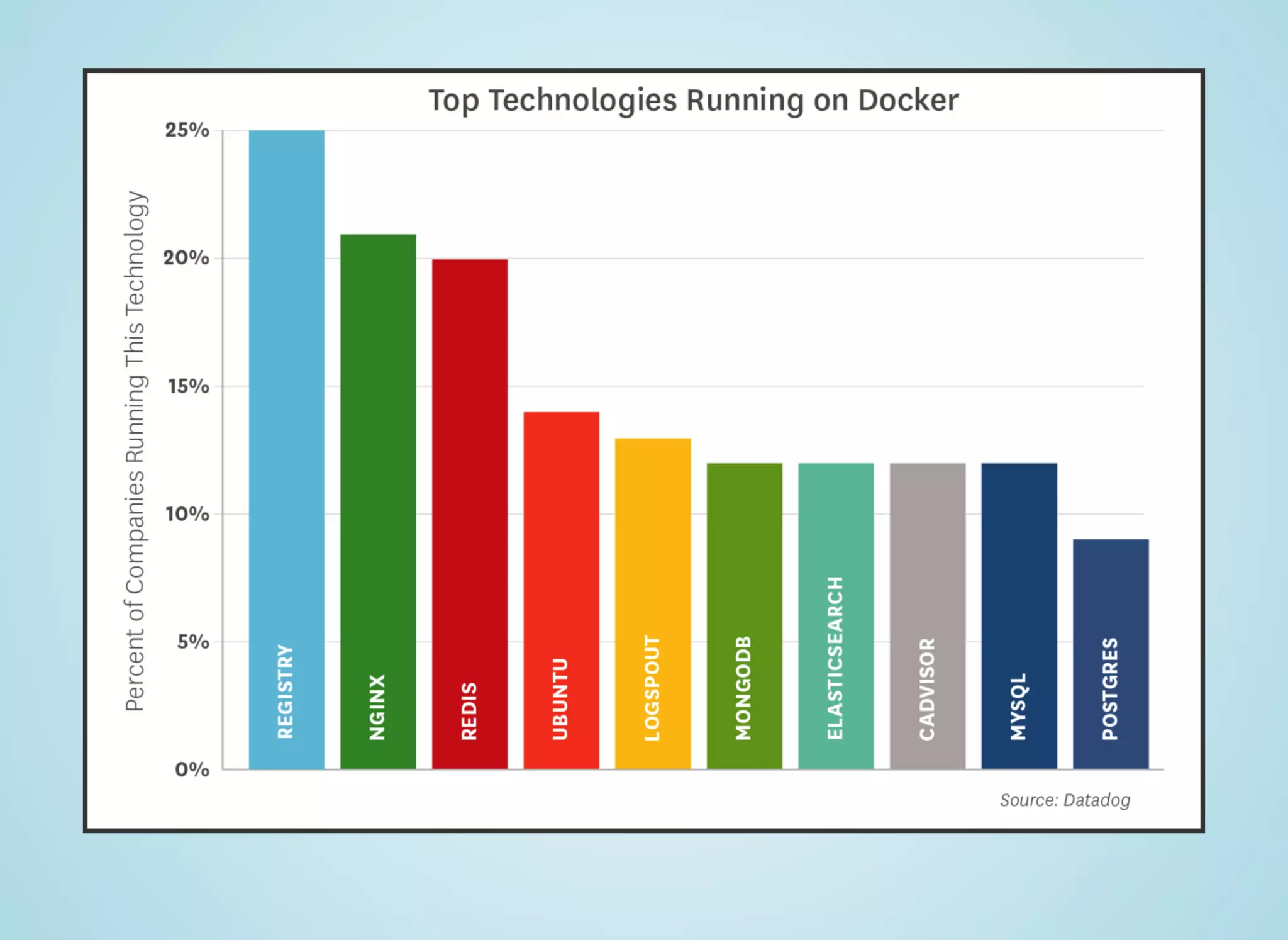 Top Technologies Running on Docker

Percent of Companies Running This Technology

25%
20%
15%
10%
5%
0%

REGISTRY
NGINX
REDIS
UBUNTU
LOGSPOUT
MONGODB
ELASTICSEARCH
CADVISOR
MYSQL
POSTGRES

Source: Datadog